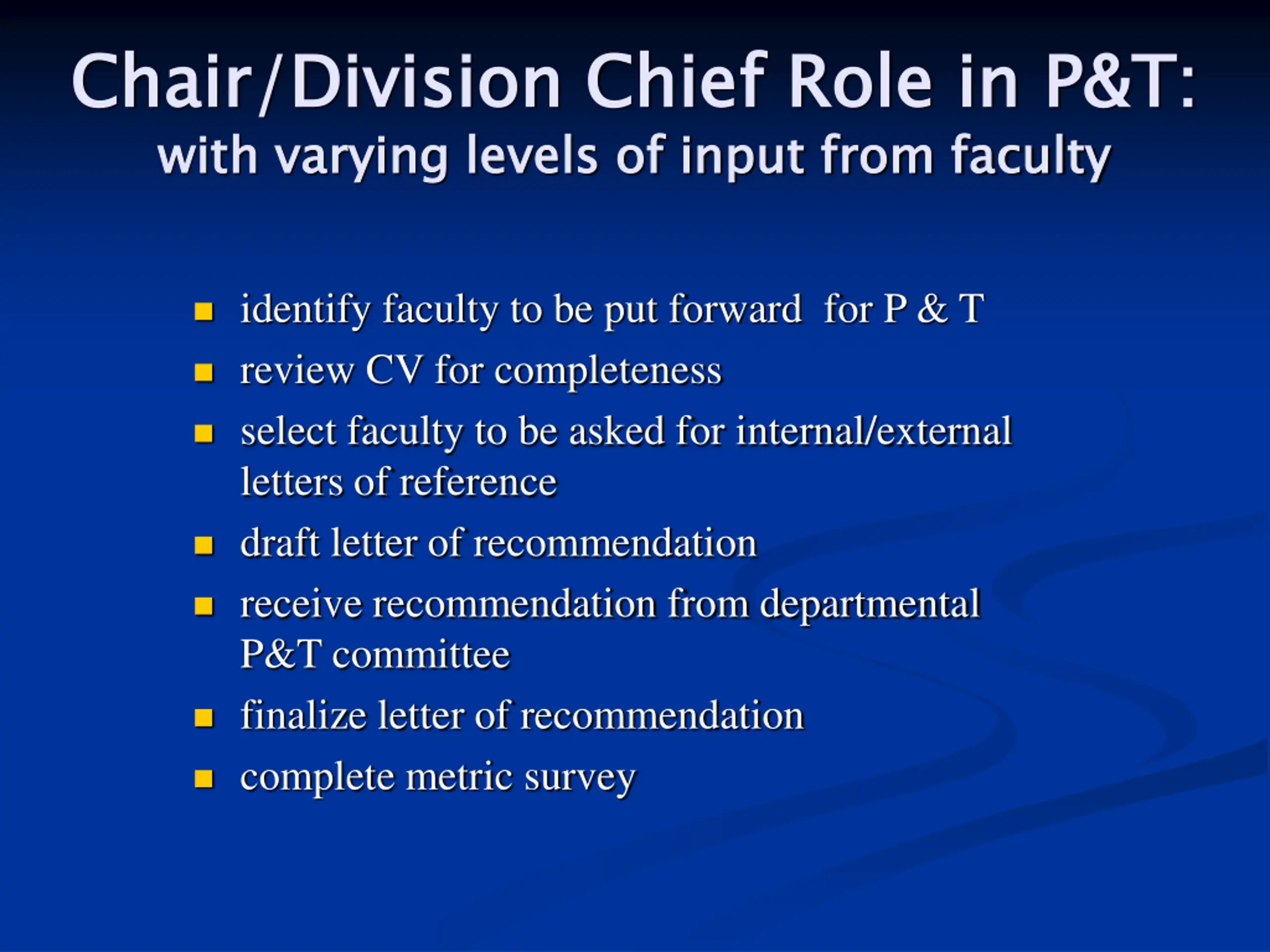 Chair/Division Chief Role in P&T:
with varying levels of input from faculty

- identify faculty to be put forward for P & T
- review CV for completeness
- select faculty to be asked for internal/external letters of reference
- draft letter of recommendation
- receive recommendation from departmental P&T committee
- finalize letter of recommendation
- complete metric survey